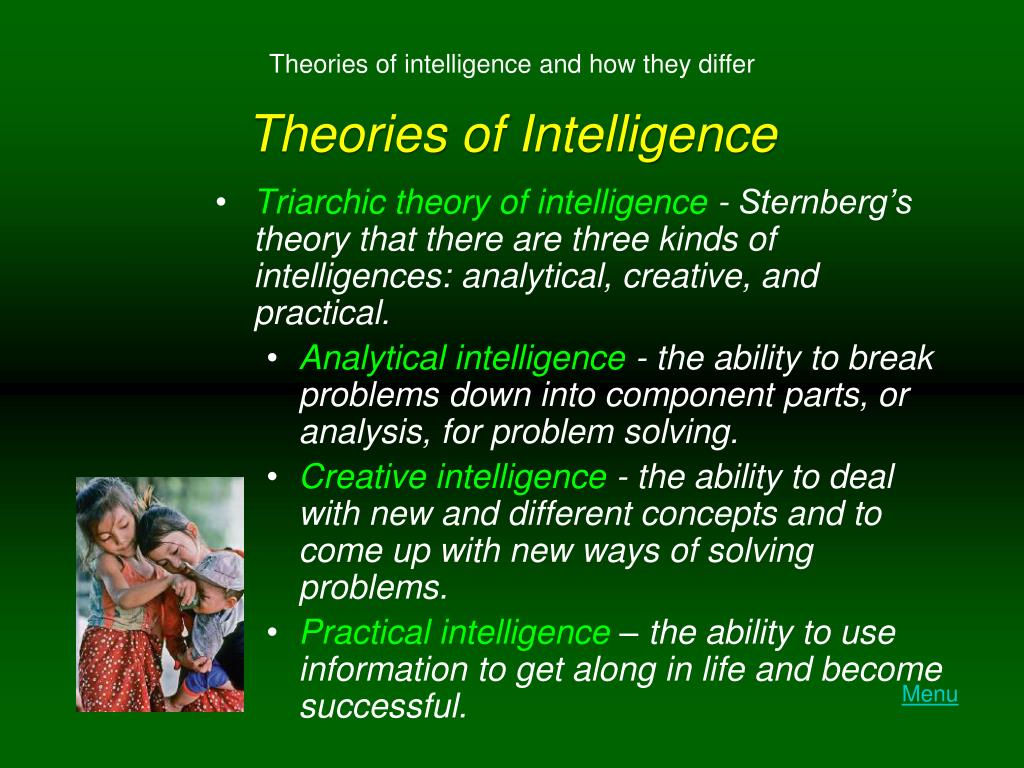 Theories of intelligence and how they differ

Theories of Intelligence

• Triarchic theory of intelligence - Sternberg's theory that there are three kinds of intelligences: analytical, creative, and practical.
  • Analytical intelligence - the ability to break problems down into component parts, or analysis, for problem solving.
  • Creative intelligence - the ability to deal with new and different concepts and to come up with new ways of solving problems.
  • Practical intelligence – the ability to use information to get along in life and become successful.

Menu